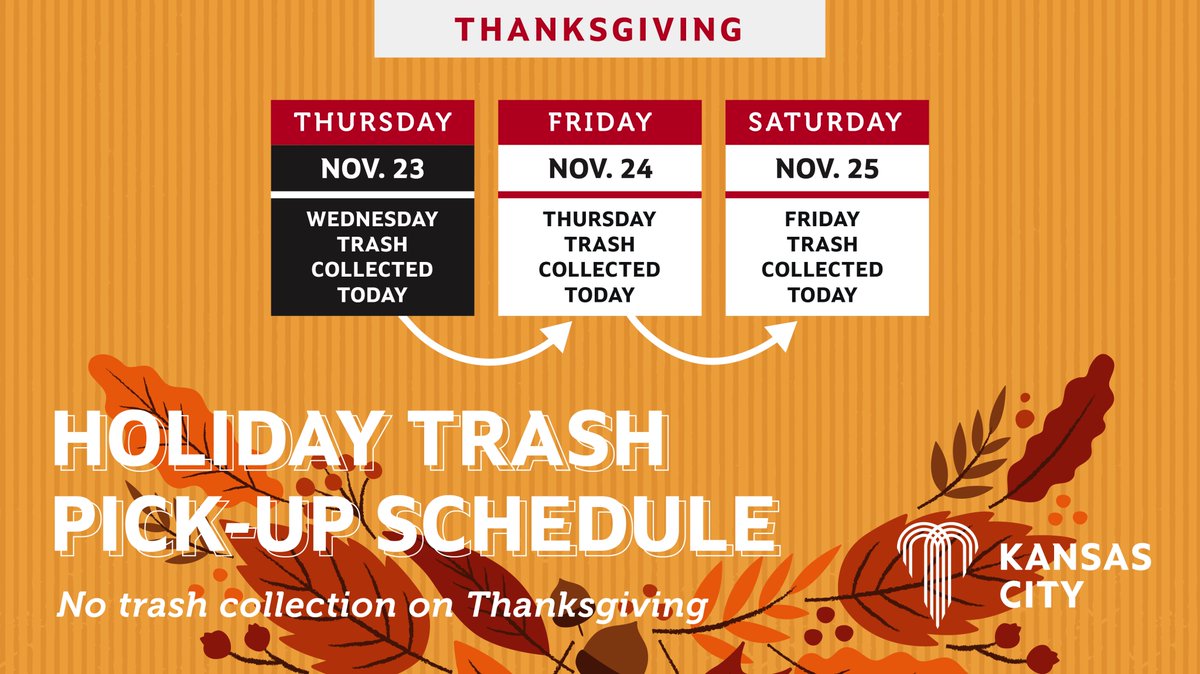 THANKSGIVING

THURSDAY
NOV. 23
WEDNESDAY TRASH COLLECTED TODAY

FRIDAY
NOV. 24
THURSDAY TRASH COLLECTED TODAY

SATURDAY
NOV. 25
FRIDAY TRASH COLLECTED TODAY

HOLIDAY TRASH PICK-UP SCHEDULE

No trash collection on Thanksgiving

KANSAS CITY